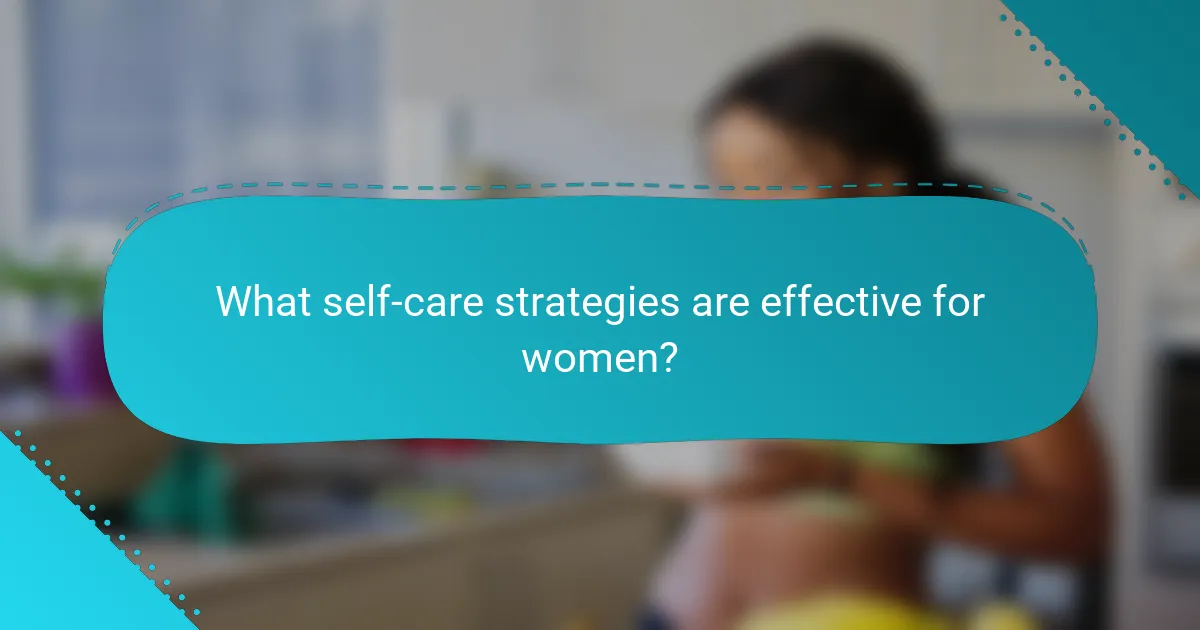 What self-care strategies are effective for women?